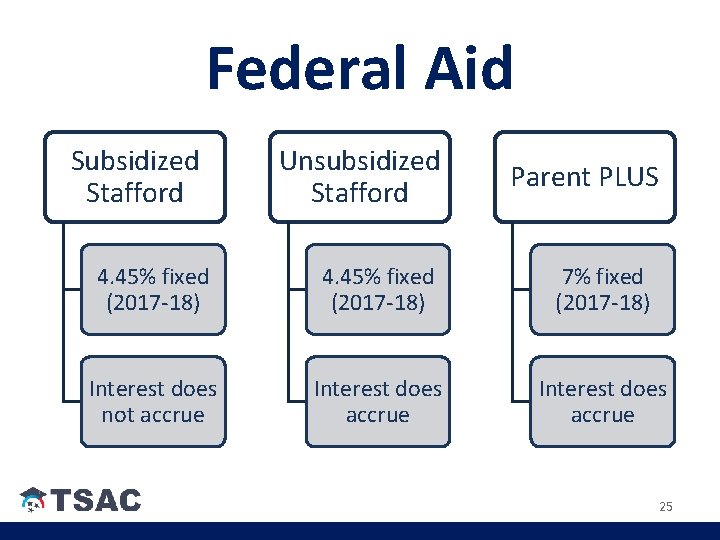 Federal Aid

Subsidized Stafford

4.45% fixed (2017-18)

Interest does not accrue

Unsubsidized Stafford

4.45% fixed (2017-18)

Interest does accrue

Parent PLUS

7% fixed (2017-18)

Interest does accrue

TSAC

25